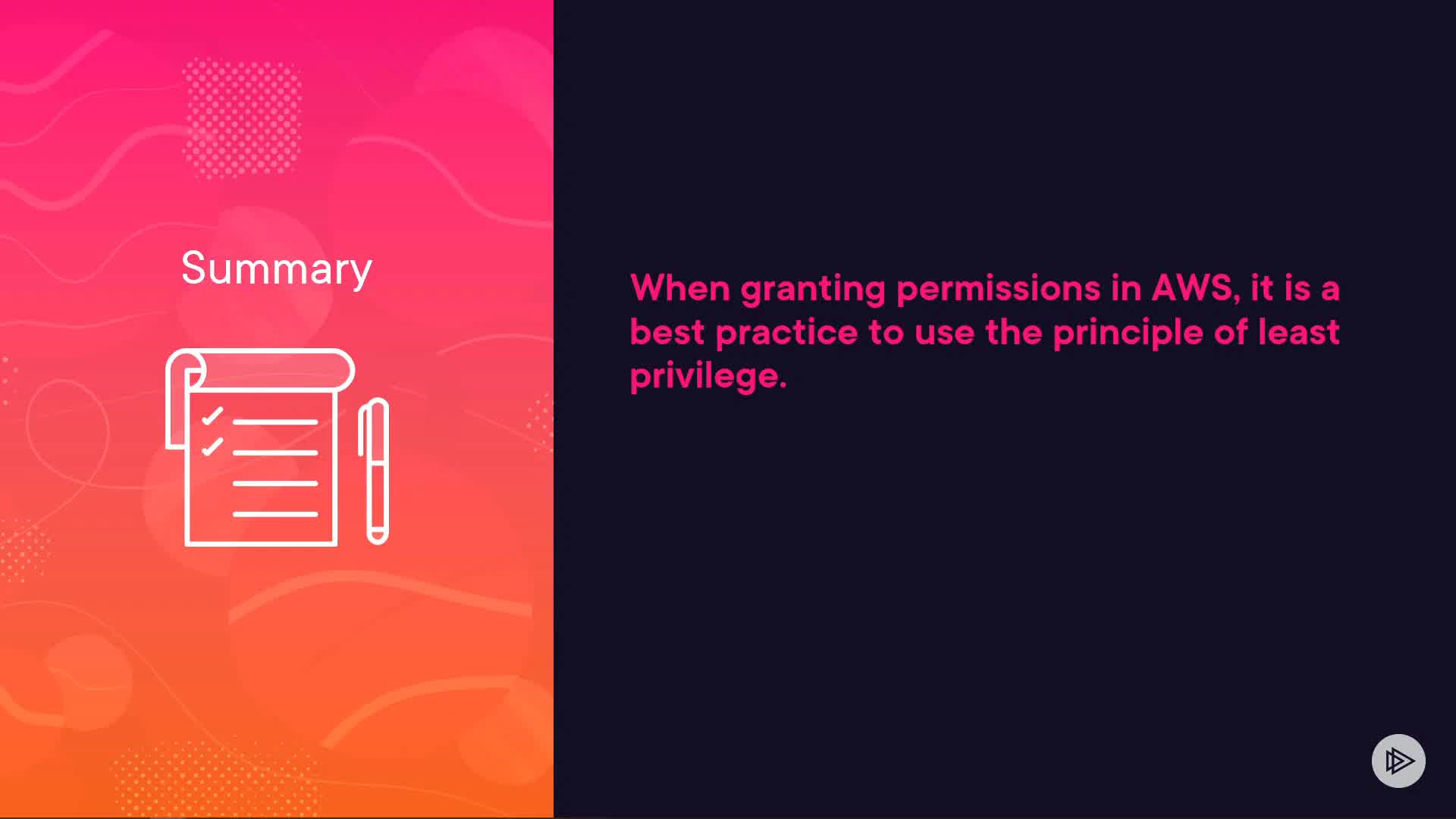 Summary

When granting permissions in AWS, it is a best practice to use the principle of least privilege.